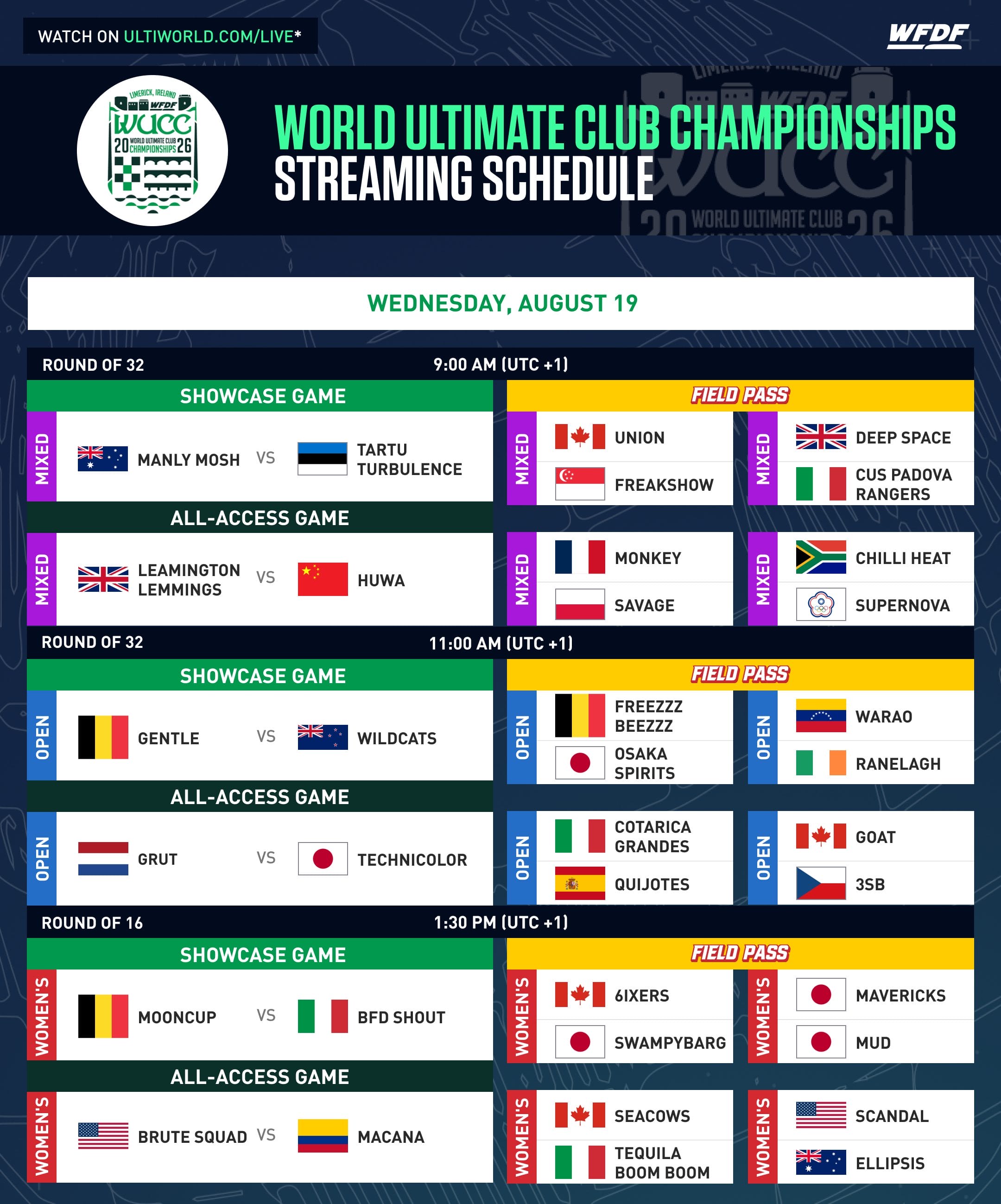 WATCH ON ULTIWORLD.COM/LIVE*

WFDF

LIMERICK, IRELAND WFDF WUCC 20 WORLD ULTIMATE CLUB CHAMPIONSHIPS 26

WORLD ULTIMATE CLUB CHAMPIONSHIPS
STREAMING SCHEDULE

WEDNESDAY, AUGUST 19

ROUND OF 32 9:00 AM (UTC +1)

SHOWCASE GAME

MIXED MANLY MOSH VS TARTU TURBULENCE

ALL-ACCESS GAME

MIXED LEAMINGTON LEMMINGS VS HUWA

FIELD PASS

MIXED UNION FREAKSHOW

MIXED DEEP SPACE CUS PADOVA RANGERS

MIXED MONKEY SAVAGE

MIXED CHILLI HEAT SUPERNOVA

ROUND OF 32 11:00 AM (UTC +1)

SHOWCASE GAME

OPEN GENTLE VS WILDCATS

ALL-ACCESS GAME

OPEN GRUT VS TECHNICOLOR

FIELD PASS

OPEN FREEZZZ BEEZZZ OSAKA SPIRITS

OPEN WARAO RANELAGH

OPEN COTARICA GRANDES QUIJOTES

OPEN GOAT 3SB

ROUND OF 16 1:30 PM (UTC +1)

SHOWCASE GAME

WOMEN'S MOONCUP VS BFD SHOUT

ALL-ACCESS GAME

WOMEN'S BRUTE SQUAD VS MACANA

FIELD PASS

WOMEN'S 6IXERS SWAMPYBARG

WOMEN'S MAVERICKS MUD

WOMEN'S SEACOWS TEQUILA BOOM BOOM

WOMEN'S SCANDAL ELLIPSIS